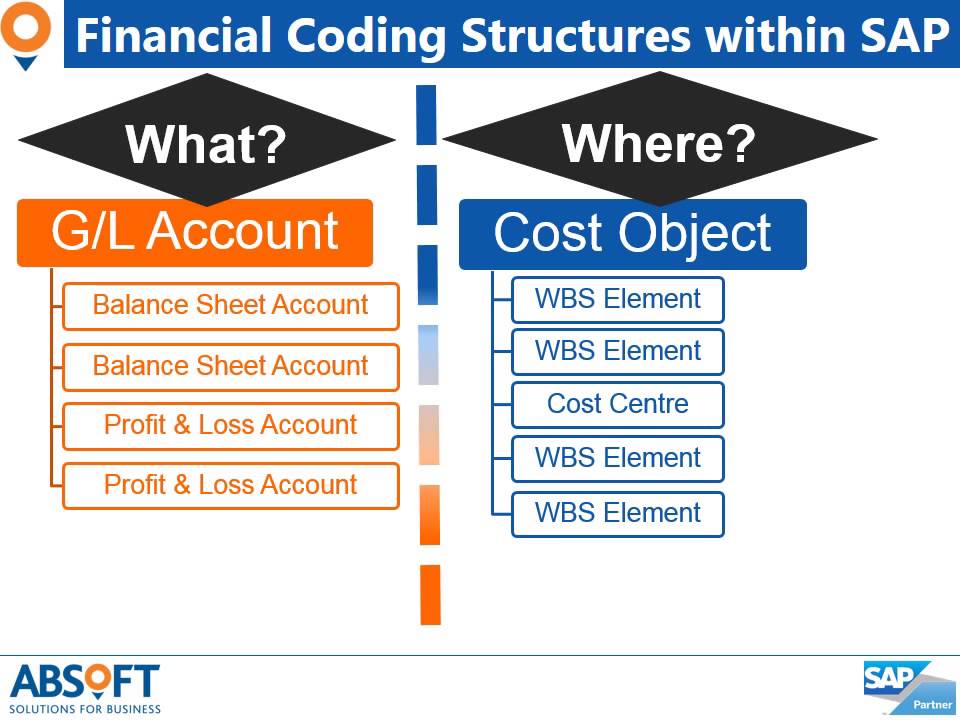 Financial Coding Structures within SAP

What?

G/L Account

Balance Sheet Account

Balance Sheet Account

Profit & Loss Account

Profit & Loss Account

Where?

Cost Object

WBS Element

WBS Element

Cost Centre

WBS Element

WBS Element

ABSOFT
SOLUTIONS FOR BUSINESS

SAP
Partner